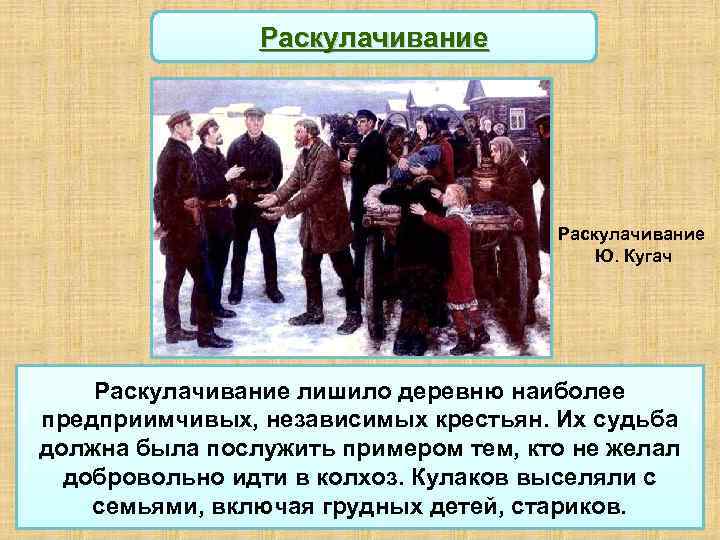 Раскулачивание

Раскулачивание
Ю. Кугач

Раскулачивание лишило деревню наиболее предприимчивых, независимых крестьян. Их судьба должна была послужить примером тем, кто не желал добровольно идти в колхоз. Кулаков выселяли с семьями, включая грудных детей, стариков.